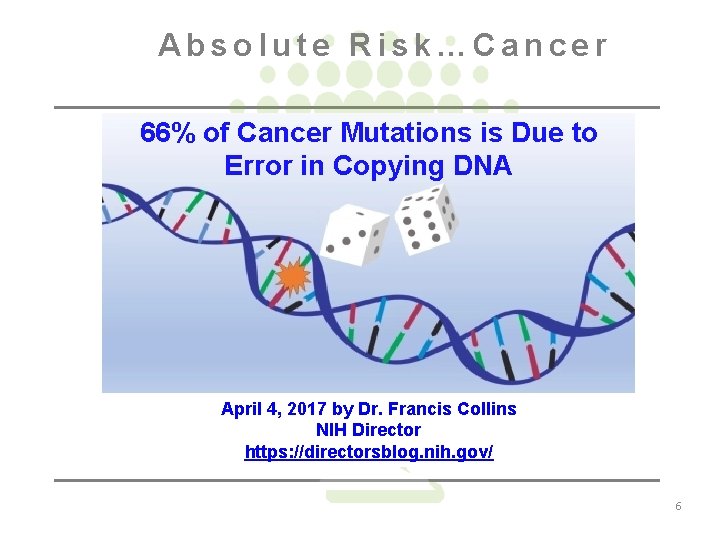 Absolute Risk…Cancer

66% of Cancer Mutations is Due to Error in Copying DNA

April 4, 2017 by Dr. Francis Collins
NIH Director
https://directorsblog.nih.gov/

6